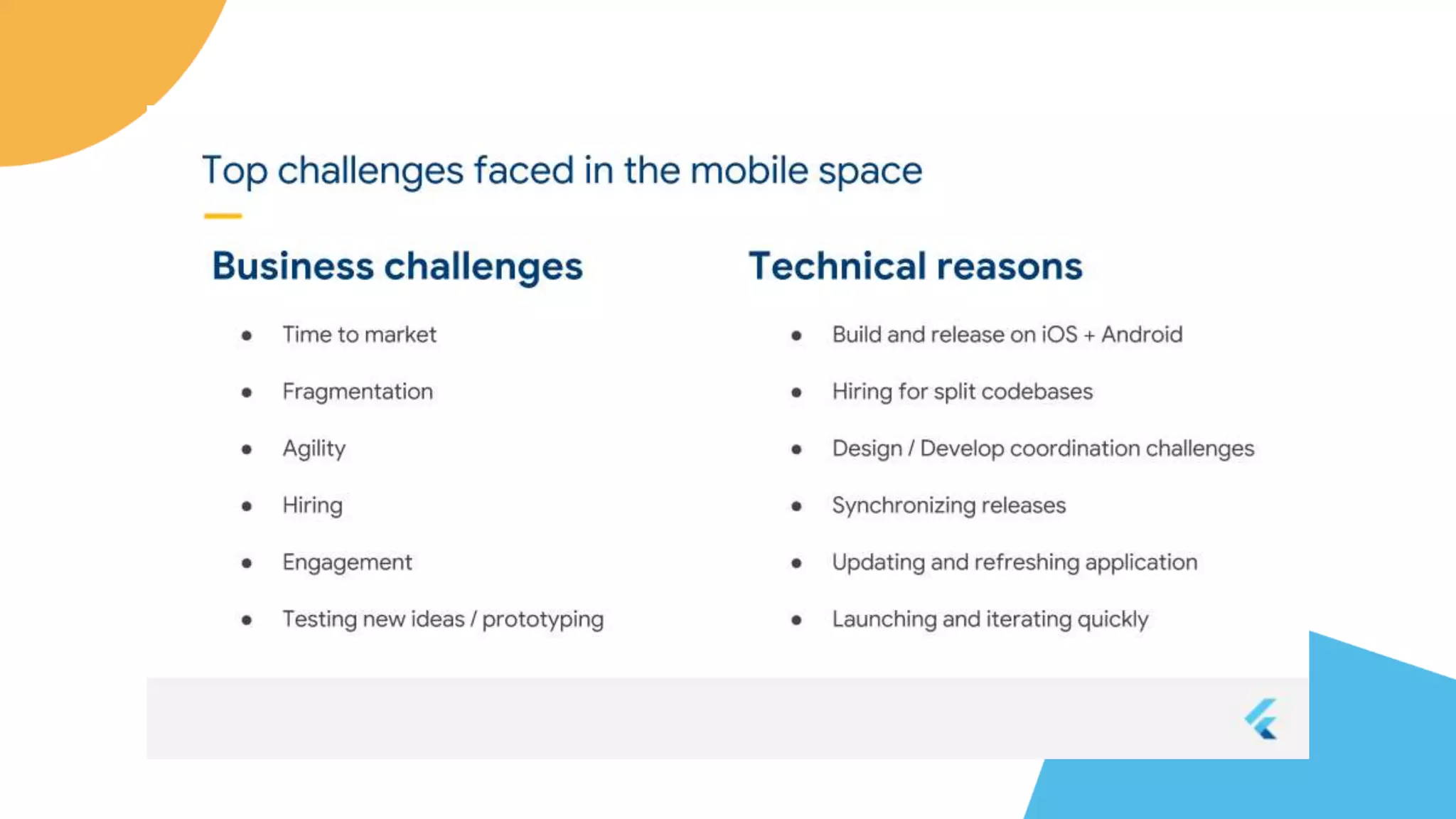 Top challenges faced in the mobile space

Business challenges

- Time to market
- Fragmentation
- Agility
- Hiring
- Engagement
- Testing new ideas / prototyping

Technical reasons

- Build and release on iOS + Android
- Hiring for split codebases
- Design / Develop coordination challenges
- Synchronizing releases
- Updating and refreshing application
- Launching and iterating quickly